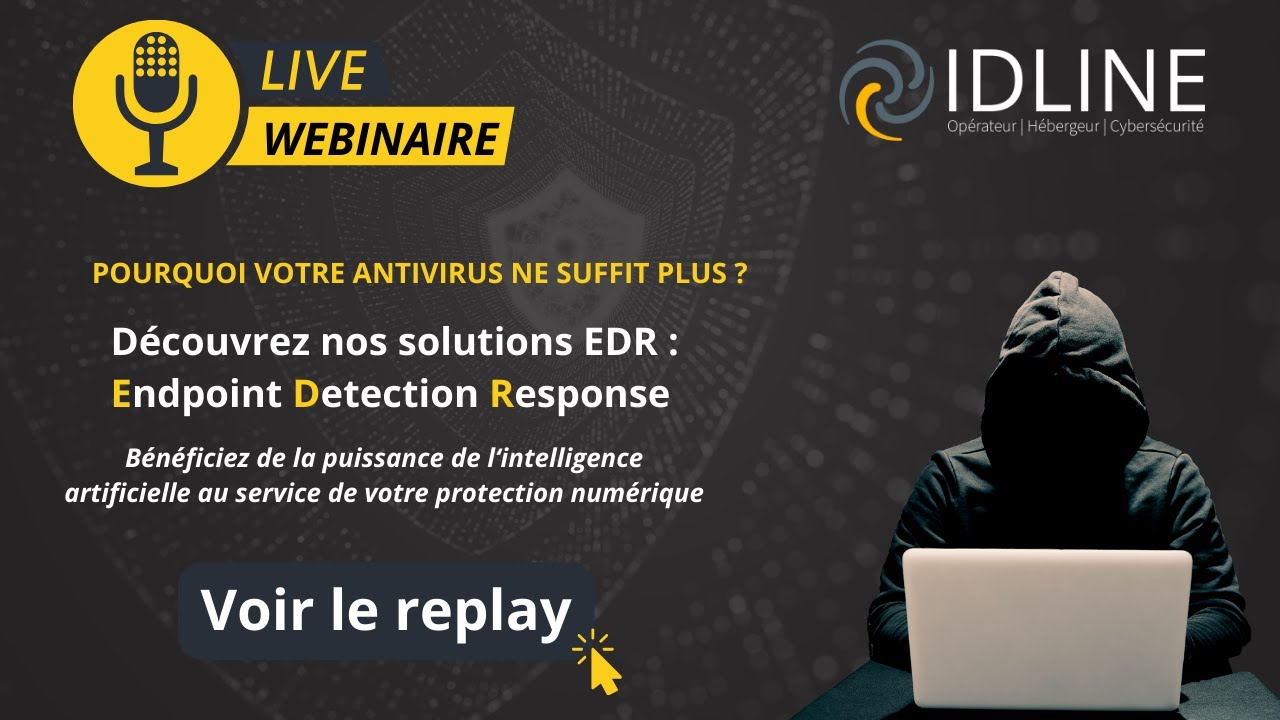 LIVE
WEBINAIRE

IDLINE
Opérateur | Hébergeur | Cybersécurité

POURQUOI VOTRE ANTIVIRUS NE SUFFIT PLUS ?

Découvrez nos solutions EDR :
Endpoint Detection Response

Bénéficiez de la puissance de l'intelligence artificielle au service de votre protection numérique

Voir le replay